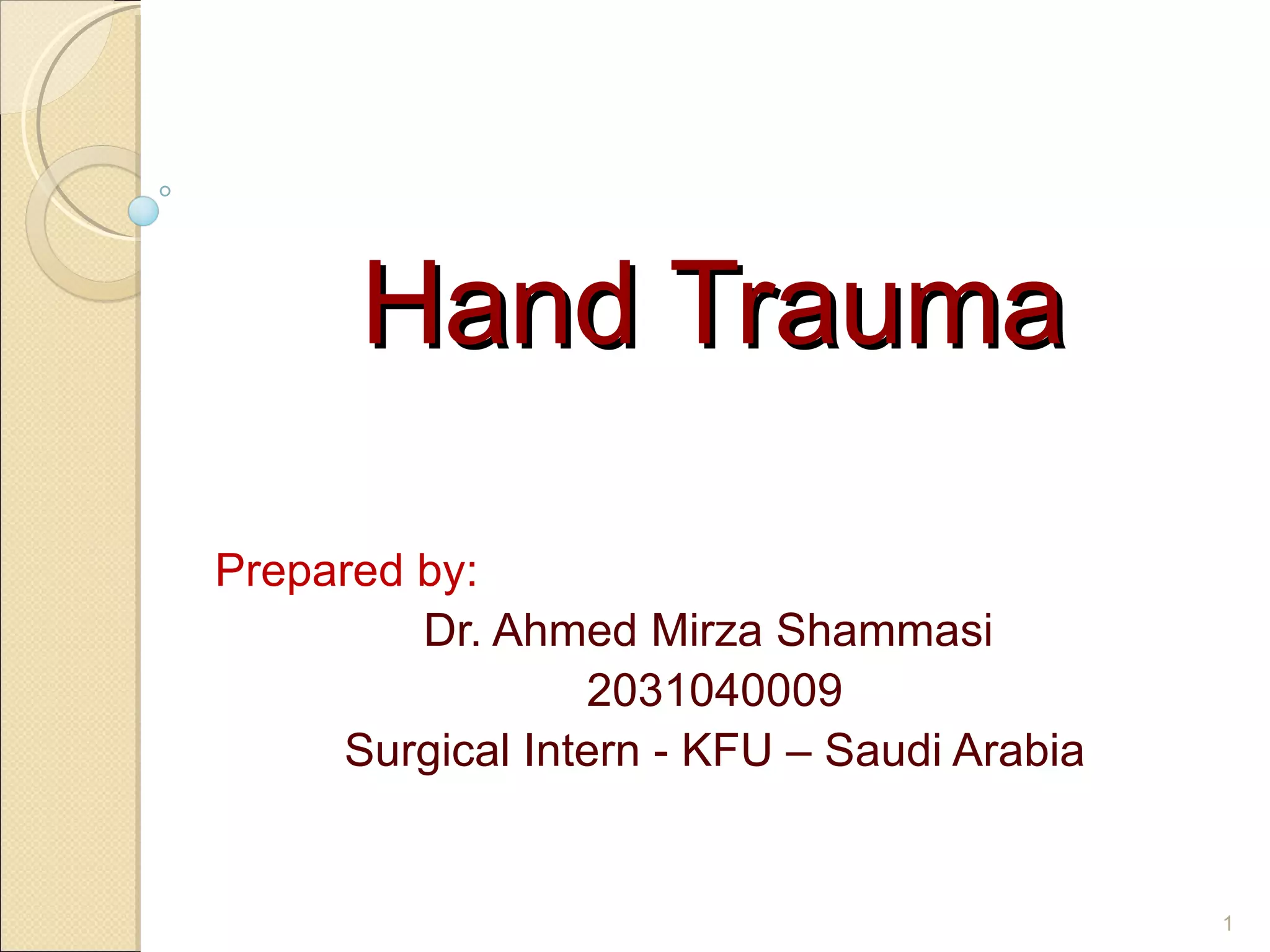 Hand Trauma

Prepared by:

Dr. Ahmed Mirza Shammasi
2031040009
Surgical Intern - KFU – Saudi Arabia

1